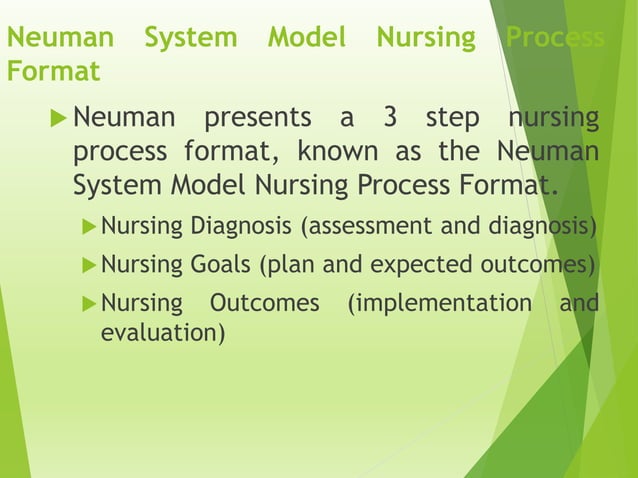 Neuman System Model Nursing Process Format

Neuman presents a 3 step nursing process format, known as the Neuman System Model Nursing Process Format.

Nursing Diagnosis (assessment and diagnosis)

Nursing Goals (plan and expected outcomes)

Nursing Outcomes (implementation and evaluation)